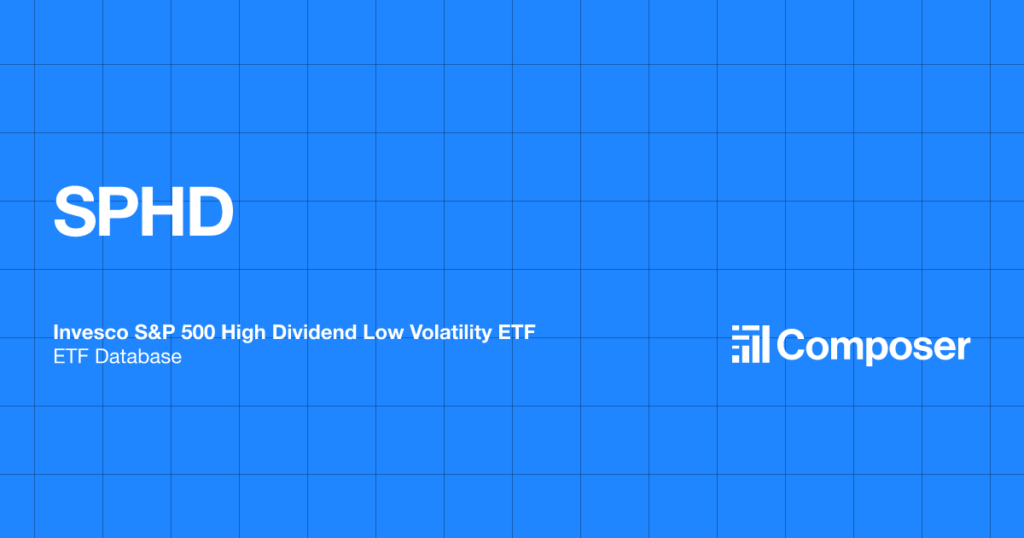 SPHD

Invesco S&P 500 High Dividend Low Volatility ETF
ETF Database

Composer